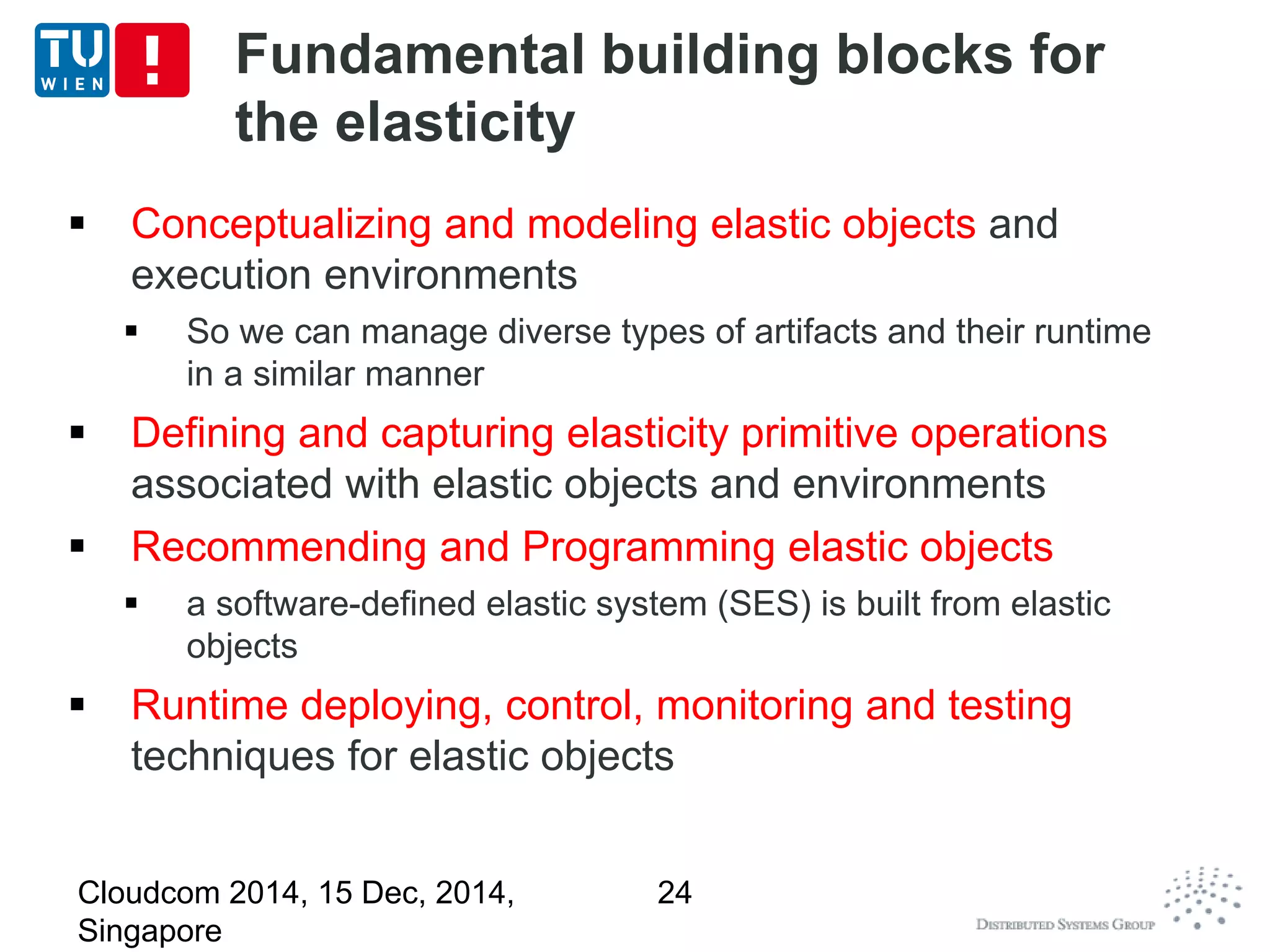 TU WIEN !

Fundamental building blocks for the elasticity

▪ Conceptualizing and modeling elastic objects and execution environments

▪ So we can manage diverse types of artifacts and their runtime in a similar manner

▪ Defining and capturing elasticity primitive operations associated with elastic objects and environments

▪ Recommending and Programming elastic objects

▪ a software-defined elastic system (SES) is built from elastic objects

▪ Runtime deploying, control, monitoring and testing techniques for elastic objects

Cloudcom 2014, 15 Dec, 2014, Singapore

24

DISTRIBUTED SYSTEMS GROUP